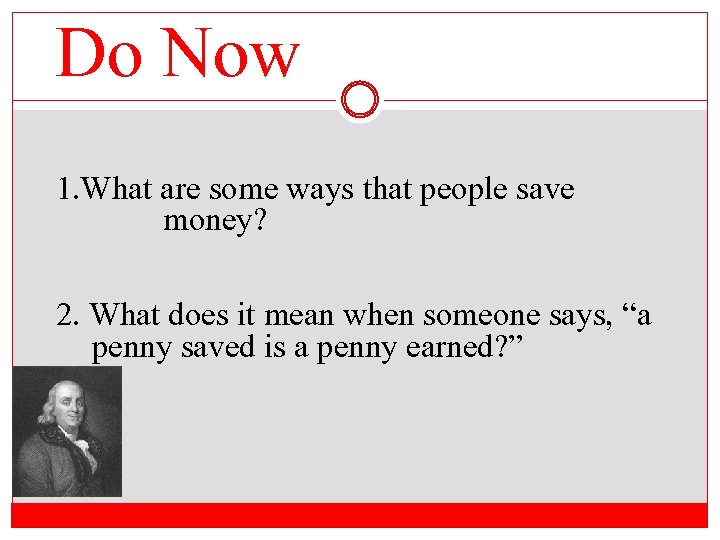 Do Now

1.What are some ways that people save money?

2. What does it mean when someone says, “a penny saved is a penny earned?”